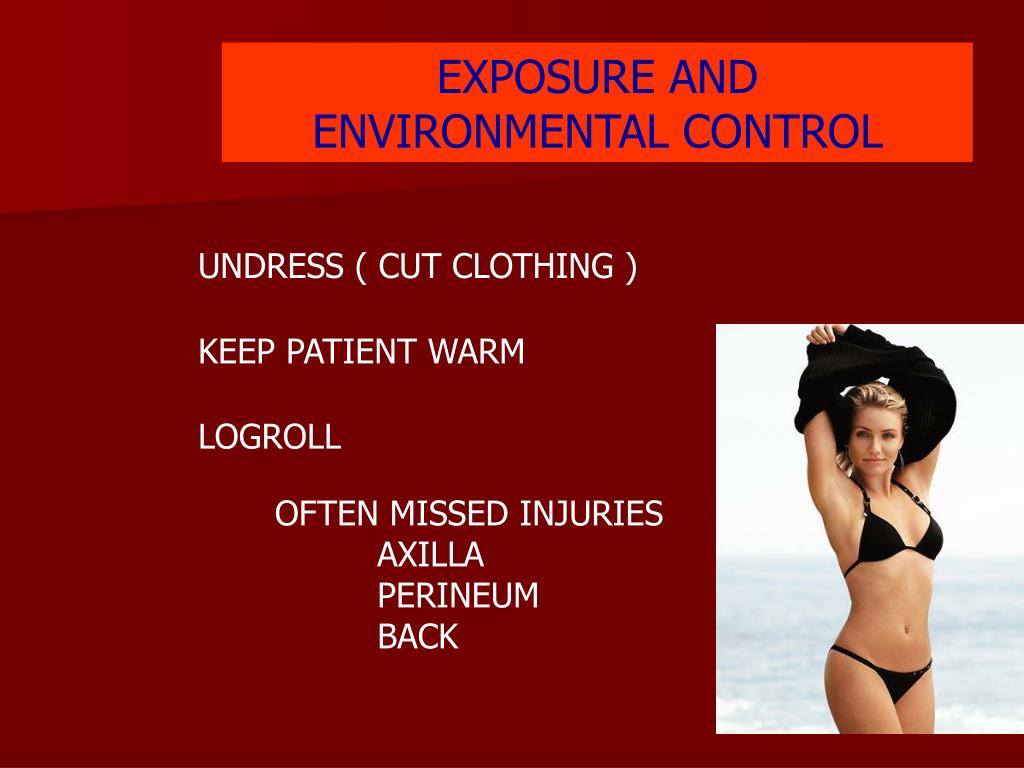 EXPOSURE AND ENVIRONMENTAL CONTROL

UNDRESS ( CUT CLOTHING )

KEEP PATIENT WARM

LOGROLL

OFTEN MISSED INJURIES
AXILLA
PERINEUM
BACK